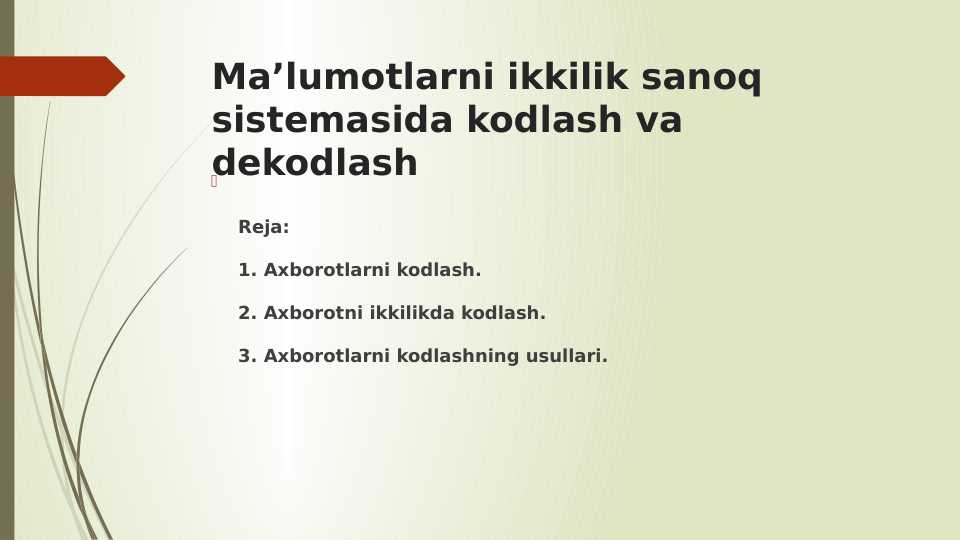 Ma’lumotlarni ikkilik sanoq sistemasida kodlash va dekodlash

Reja:

1. Axborotlarni kodlash.

2. Axborotni ikkilikda kodlash.

3. Axborotlarni kodlashning usullari.